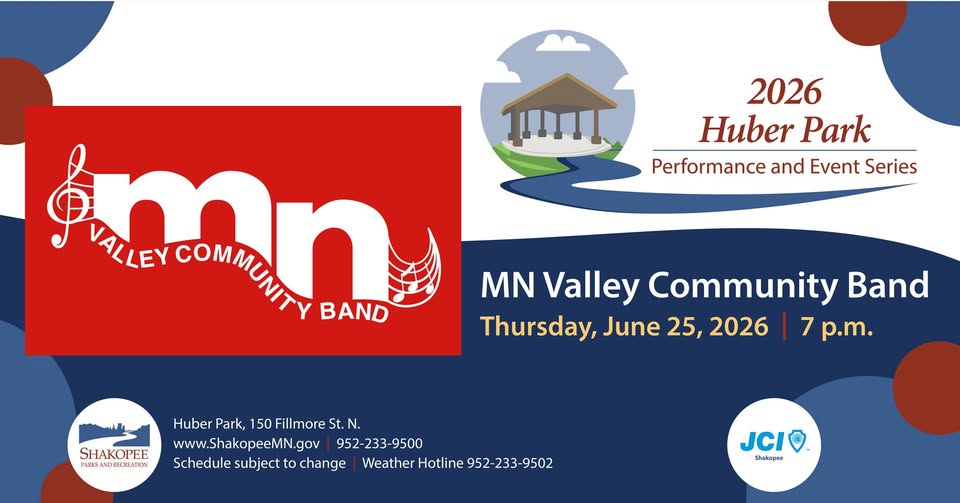 mn
VALLEY COMMUNITY BAND

2026
Huber Park
Performance and Event Series

MN Valley Community Band
Thursday, June 25, 2026 | 7 p.m.

SHAKOPEE
PARKS AND RECREATION

Huber Park, 150 Fillmore St. N.
www.ShakopeeMN.gov | 952-233-9500
Schedule subject to change | Weather Hotline 952-233-9502

JCI
Shakopee